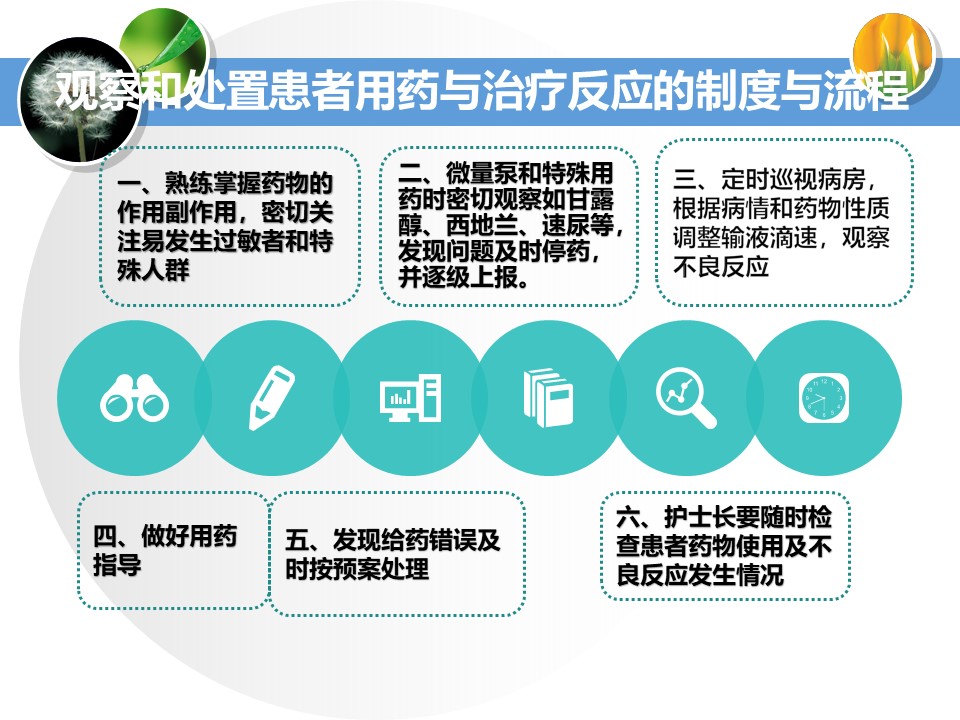 观察和处置患者用药与治疗反应的制度与流程

一、熟练掌握药物的作用副作用，密切关注易发生过敏者和特殊人群

二、微量泵和特殊用药时密切观察如甘露醇、西地兰、速尿等，发现问题及时停药，并逐级上报。

三、定时巡视病房，根据病情和药物性质调整输液滴速，观察不良反应

四、做好用药指导

五、发现给药错误及时按预案处理

六、护士长要随时检查患者药物使用及不良反应发生情况